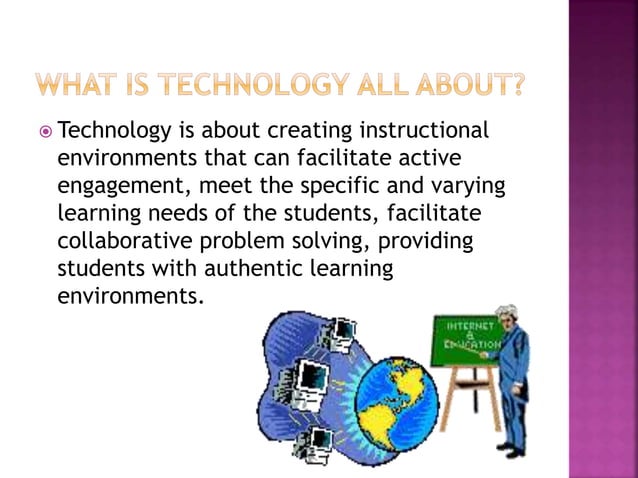 WHAT IS TECHNOLOGY ALL ABOUT?

Technology is about creating instructional environments that can facilitate active engagement, meet the specific and varying learning needs of the students, facilitate collaborative problem solving, providing students with authentic learning environments.

INTERNET & EDUCATION